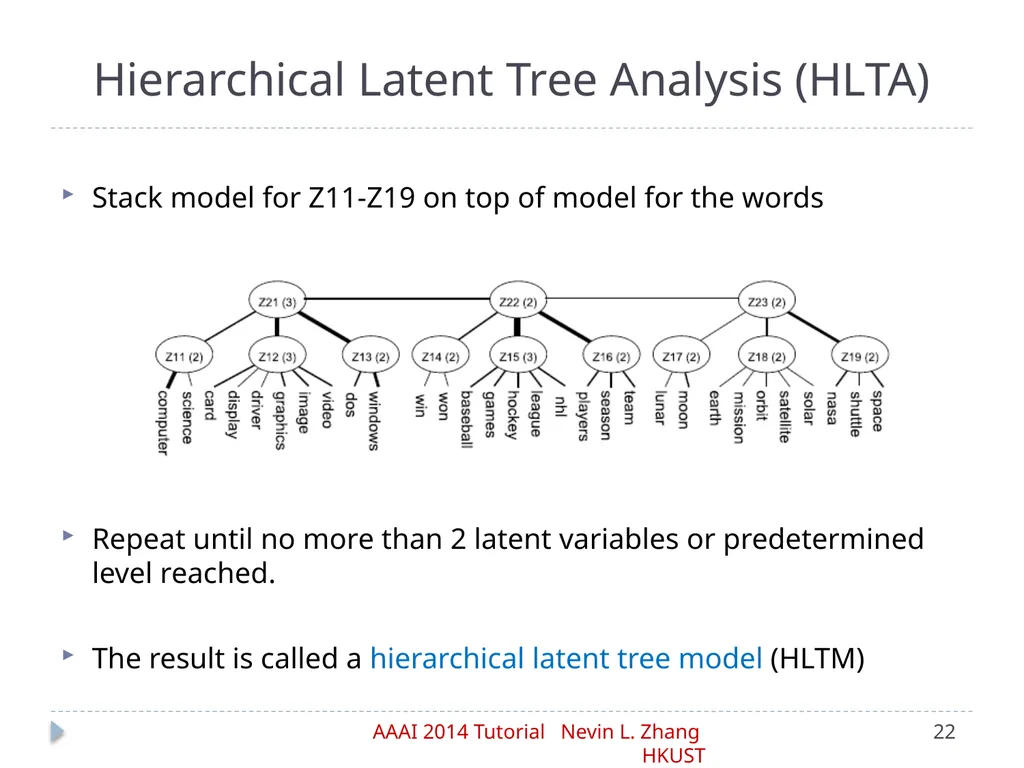 Hierarchical Latent Tree Analysis (HLTA)

Stack model for Z11-Z19 on top of model for the words

Z21 (3)
Z22 (2)
Z23 (2)
Z11 (2)
Z12 (3)
Z13 (2)
Z14 (2)
Z15 (3)
Z16 (2)
Z17 (2)
Z18 (2)
Z19 (2)
computer science card display driver graphics image video dos windows win won baseball games hockey league nhl players season team lunar moon earth mission orbit satellite solar nasa shuttle space

Repeat until no more than 2 latent variables or predetermined level reached.

The result is called a hierarchical latent tree model (HLTM)

AAAI 2014 Tutorial Nevin L. Zhang HKUST

22